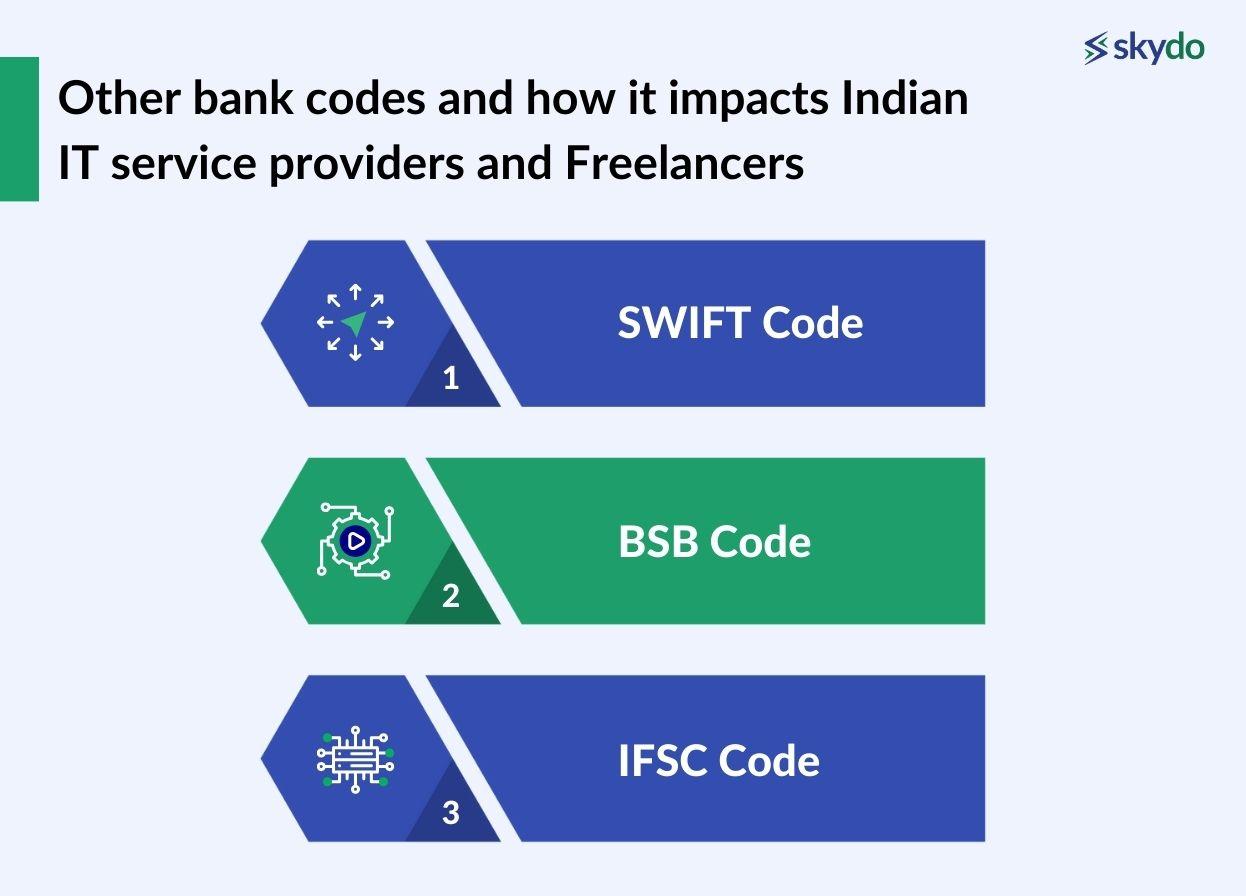 skydo

Other bank codes and how it impacts Indian IT service providers and Freelancers

1

SWIFT Code

2

BSB Code

3

IFSC Code